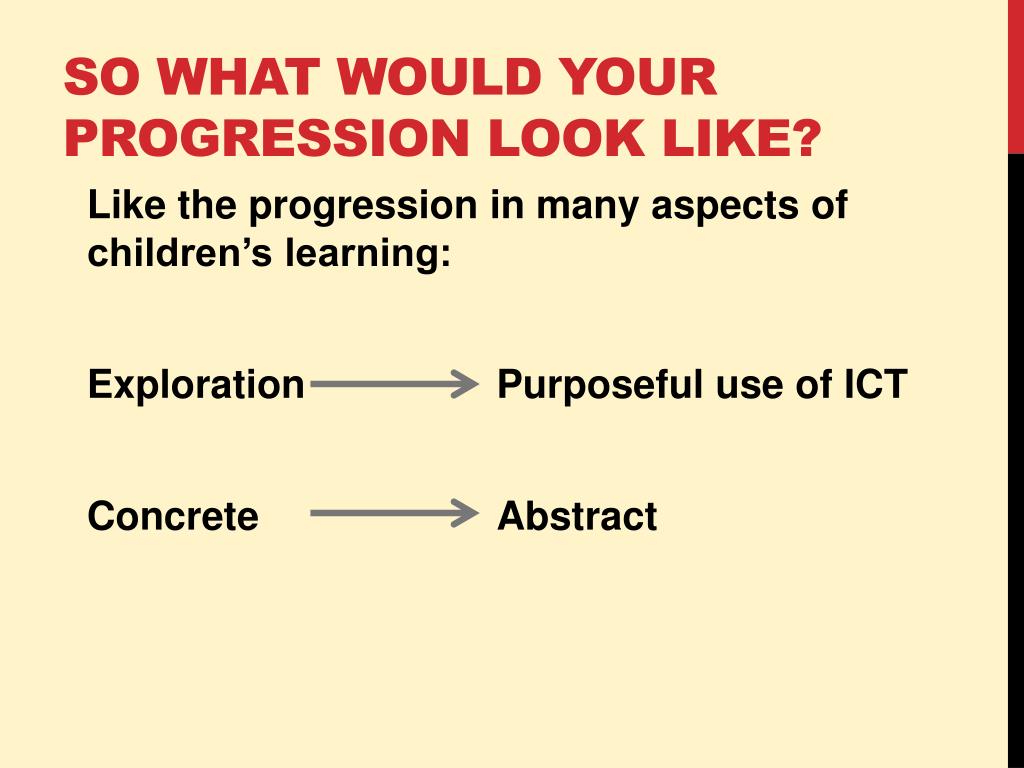 SO WHAT WOULD YOUR PROGRESSION LOOK LIKE?

Like the progression in many aspects of children’s learning:

Exploration $\rightarrow$ Purposeful use of ICT

Concrete $\rightarrow$ Abstract